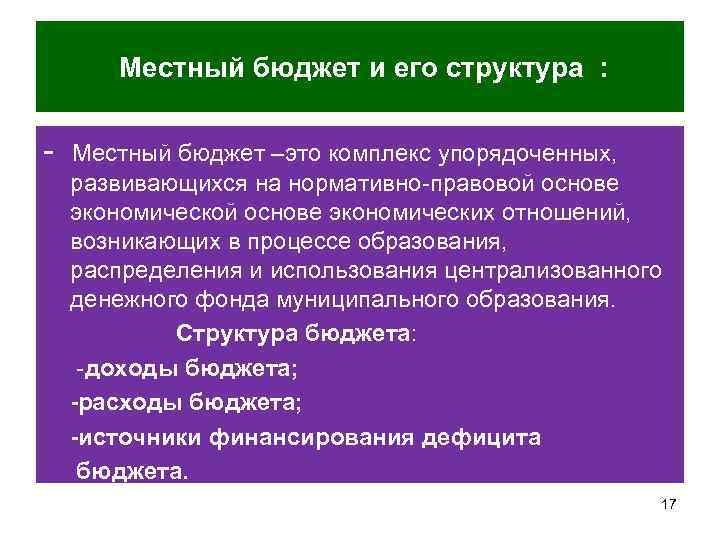 Местный бюджет и его структура :

- Местный бюджет –это комплекс упорядоченных, развивающихся на нормативно-правовой основе экономической основе экономических отношений, возникающих в процессе образования, распределения и использования централизованного денежного фонда муниципального образования.

Структура бюджета:

-доходы бюджета;

-расходы бюджета;

-источники финансирования дефицита бюджета.

17